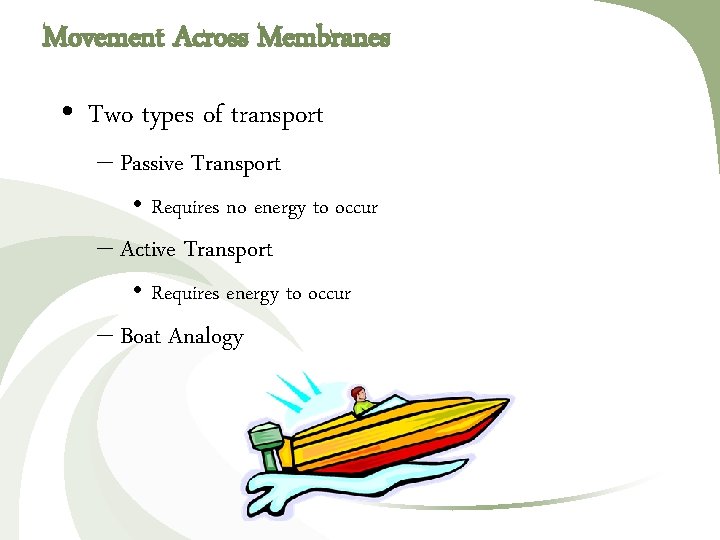 Movement Across Membranes

• Two types of transport

– Passive Transport

• Requires no energy to occur

– Active Transport

• Requires energy to occur

– Boat Analogy